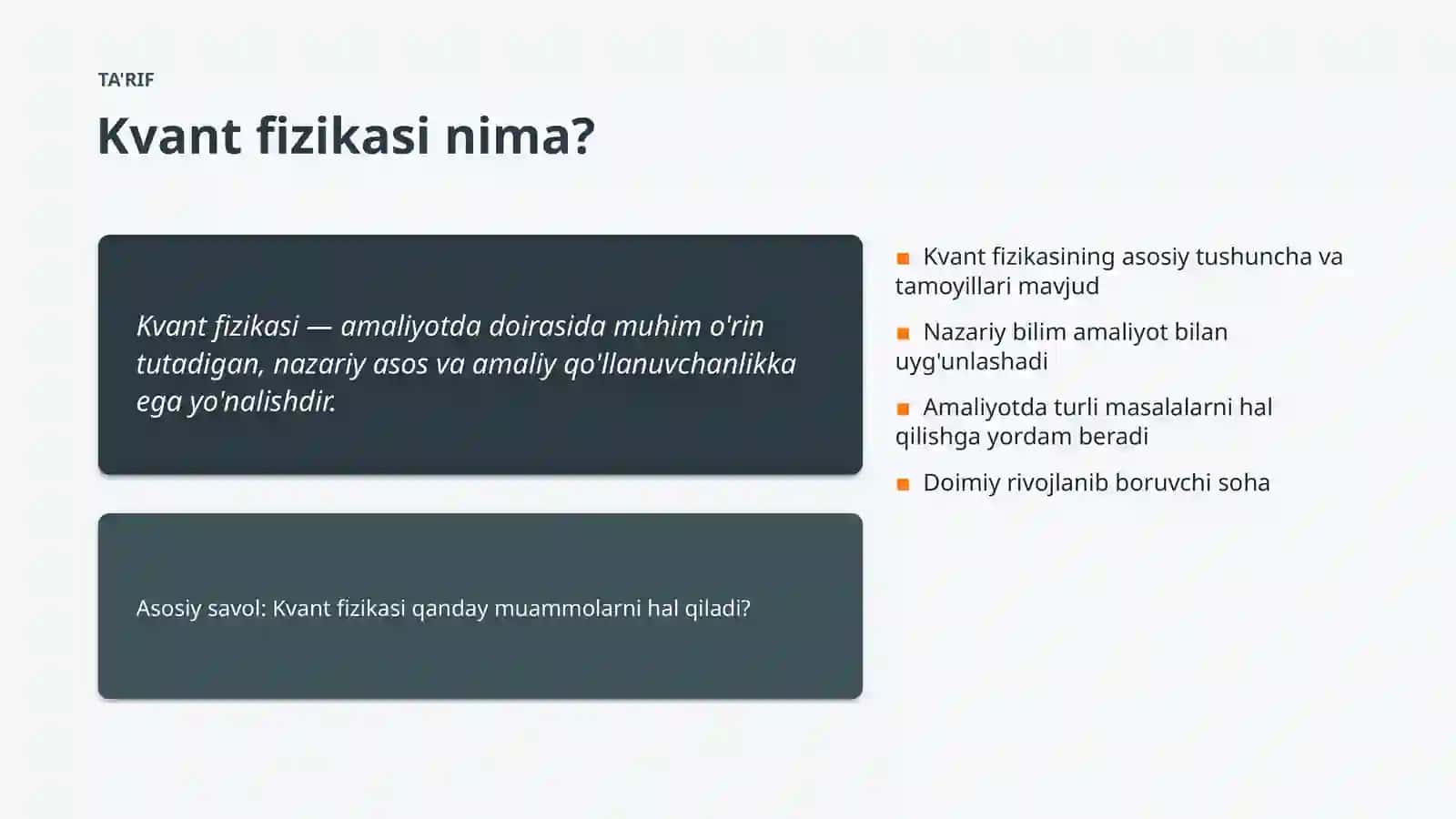 TA'RIF

Kvant fizikasi nima?

Kvant fizikasi — amaliyotda doirasida muhim o'rin tutadigan, nazariy asos va amaliy qo'llanuvchanlikka ega yo'nalishdir.

Asosiy savol: Kvant fizikasi qanday muammolarni hal qiladi?

Kvant fizikasining asosiy tushuncha va tamoyillari mavjud

Nazariy bilim amaliyot bilan uyg'unlashadi

Amaliyotda turli masalalarni hal qilishga yordam beradi

Doimiy rivojlanib boruvchi soha